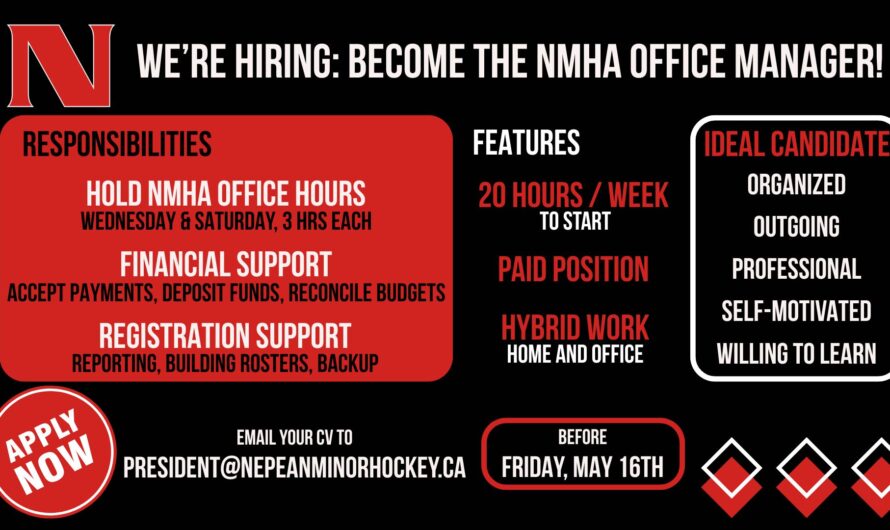 N

WE'RE HIRING: BECOME THE NMHA OFFICE MANAGER!

RESPONSIBILITIES

HOLD NMHA OFFICE HOURS
WEDNESDAY & SATURDAY, 3 HRS EACH

FINANCIAL SUPPORT
ACCEPT PAYMENTS, DEPOSIT FUNDS, RECONCILE BUDGETS

REGISTRATION SUPPORT
REPORTING, BUILDING ROSTERS, BACKUP

FEATURES

20 HOURS / WEEK
TO START

PAID POSITION

HYBRID WORK
HOME AND OFFICE

IDEAL CANDIDATE

ORGANIZED

OUTGOING

PROFESSIONAL

SELF-MOTIVATED

WILLING TO LEARN

APPLY NOW

EMAIL YOUR CV TO
PRESIDENT@NEPEANMINORHOCKEY.CA

BEFORE
FRIDAY, MAY 16TH